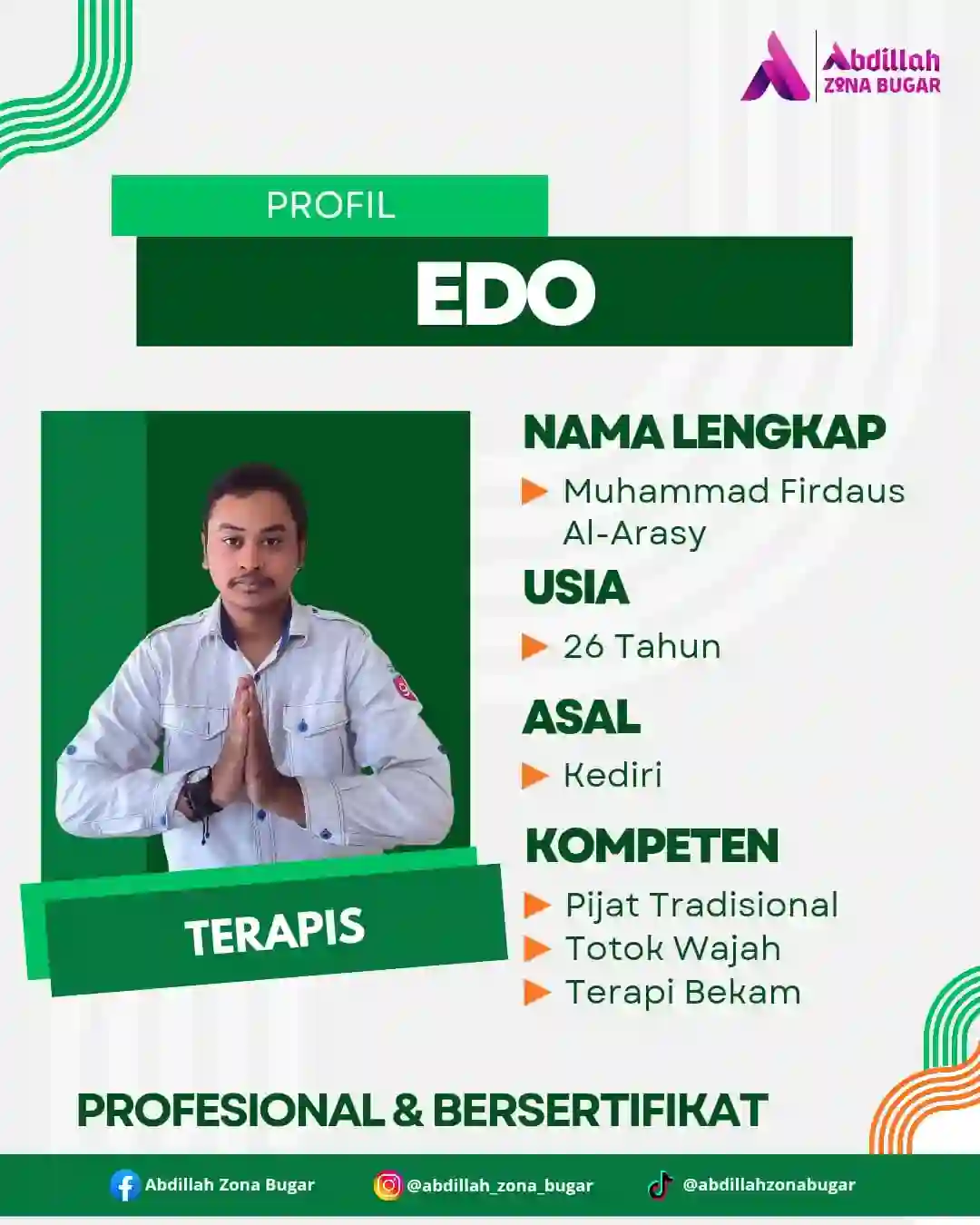 Abdillah
ZONA BUGAR

PROFIL
EDO

TERAPIS

NAMA LENGKAP
Muhammad Firdaus Al-Arasy
USIA
26 Tahun
ASAL
Kediri
KOMPETEN
Pijat Tradisional
Totok Wajah
Terapi Bekam

PROFESIONAL & BERSERTIFIKAT

Abdillah Zona Bugar
@abdillah_zona_bugar
@abdillahzonabugar